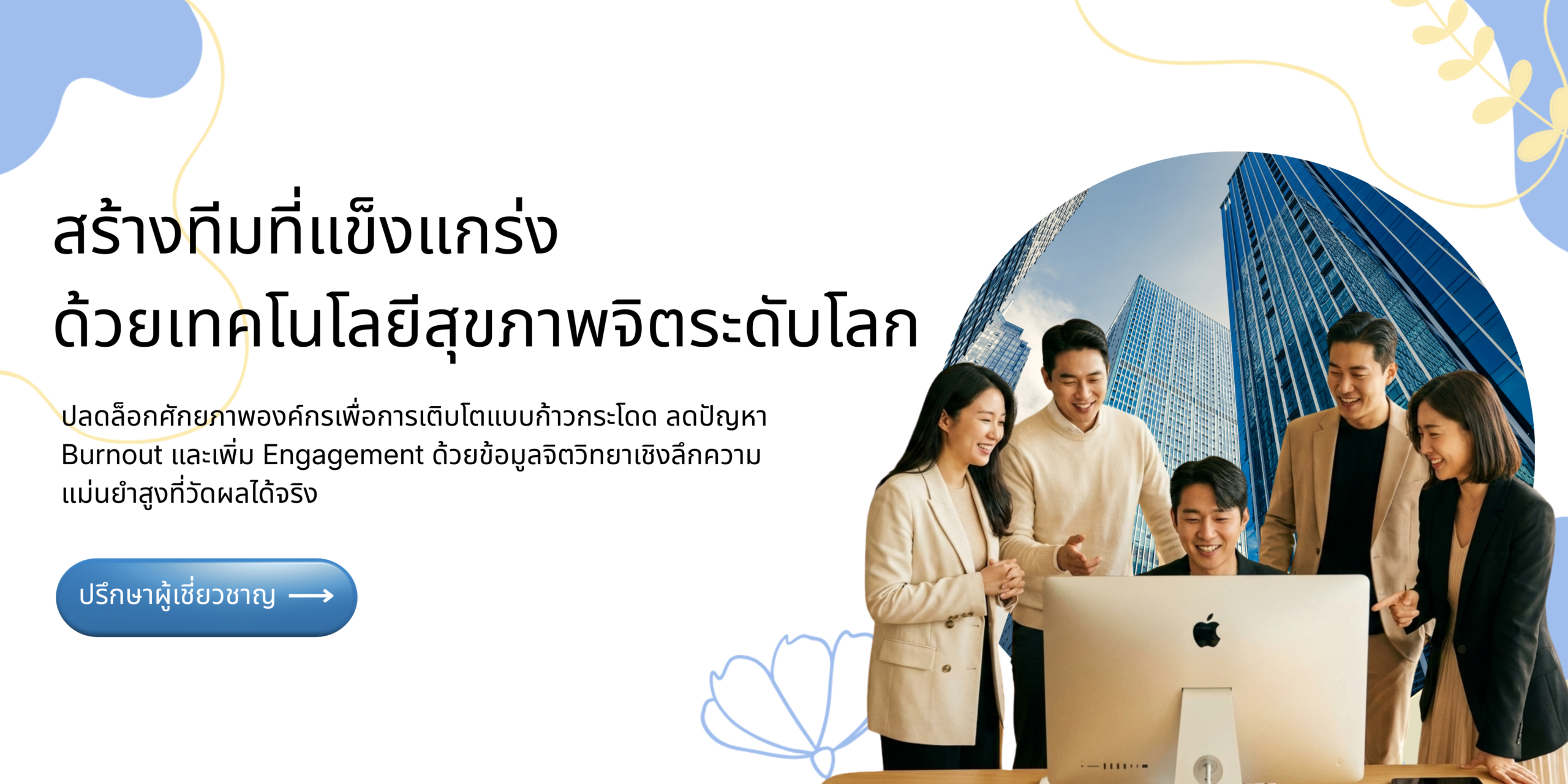 สร้างทีมที่แข็งแกร่ง
ด้วยเทคโนโลยีสุขภาพจิตระดับโลก

ปลดล็อกศักยภาพองค์กรเพื่อการเติบโตแบบก้าวกระโดด ลดปัญหา Burnout และเพิ่ม Engagement ด้วยข้อมูลจิตวิทยาเชิงลึกความแม่นยำสูงที่วัดผลได้จริง

ปรึกษาผู้เชี่ยวชาญ ⟶